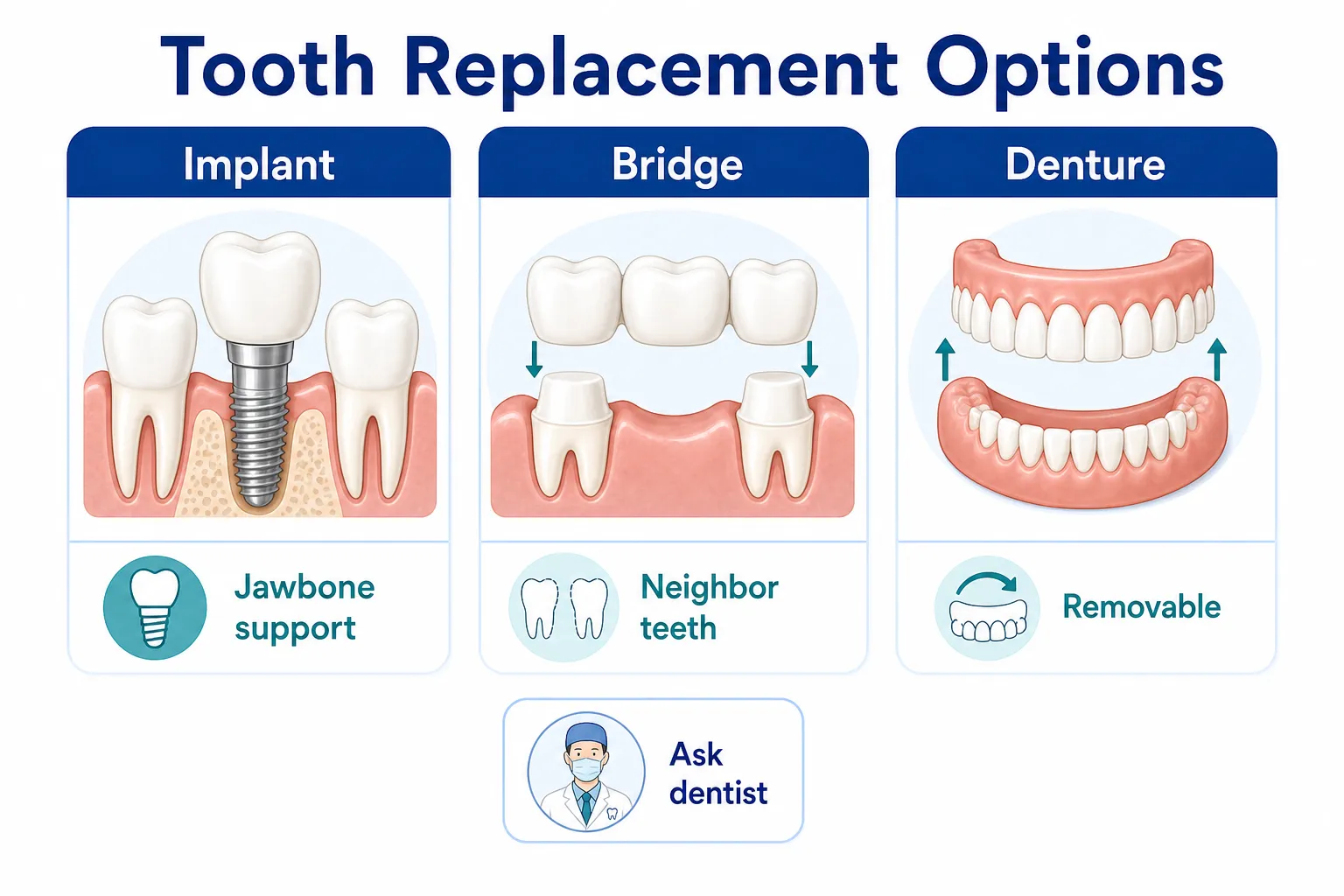 Tooth Replacement Options

Implant

Jawbone support

Bridge

Neighbor teeth

Denture

Removable

Ask dentist